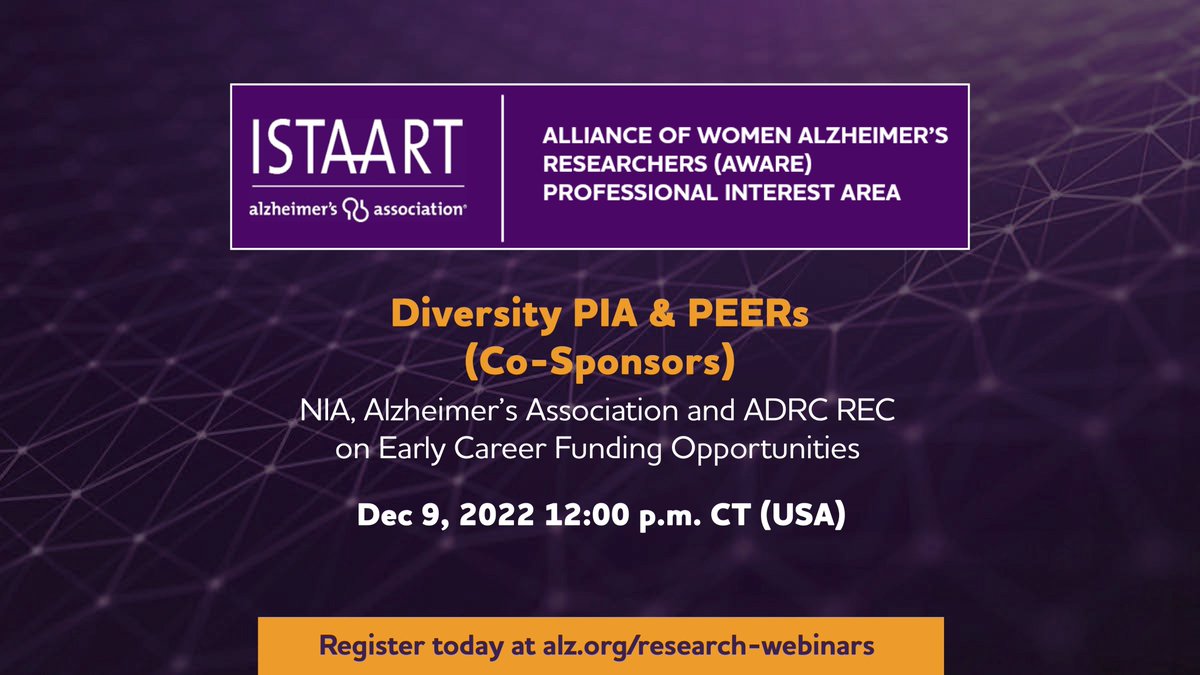 ISTAART
alzheimer's association®

ALLIANCE OF WOMEN ALZHEIMER'S RESEARCHERS (AWARE) PROFESSIONAL INTEREST AREA

Diversity PIA & PEERs (Co-Sponsors)

NIA, Alzheimer's Association and ADRC REC on Early Career Funding Opportunities

Dec 9, 2022 12:00 p.m. CT (USA)

Register today at alz.org/research-webinars